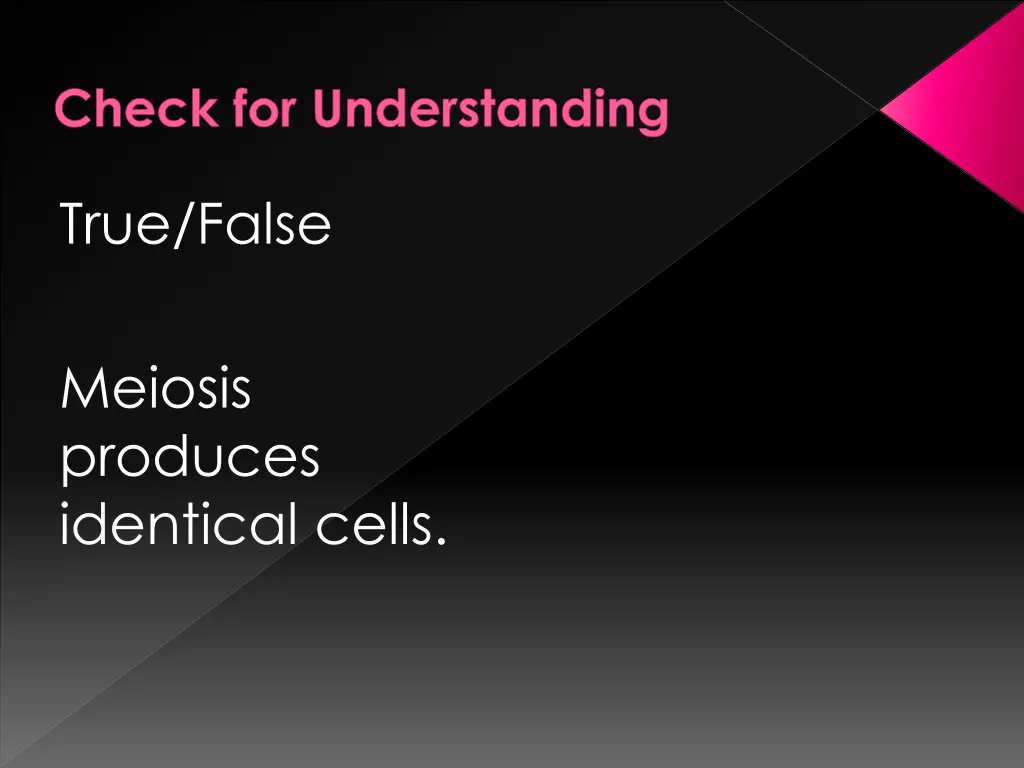 Check for Understanding

True/False

Meiosis produces identical cells.